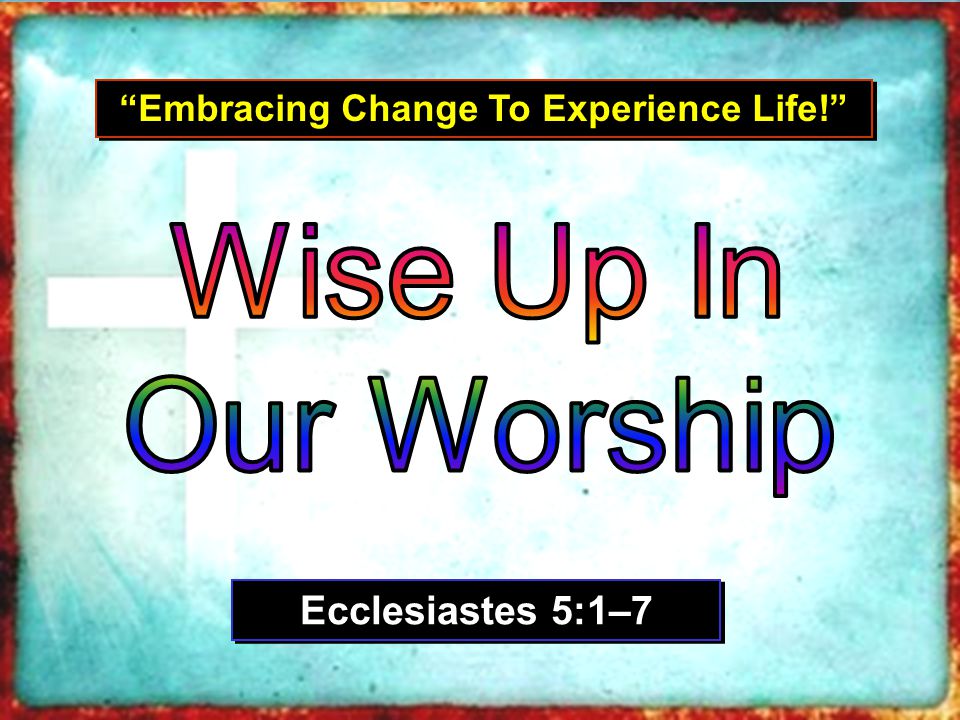 “Embracing Change To Experience Life!”

Wise Up In Our Worship

Ecclesiastes 5:1–7